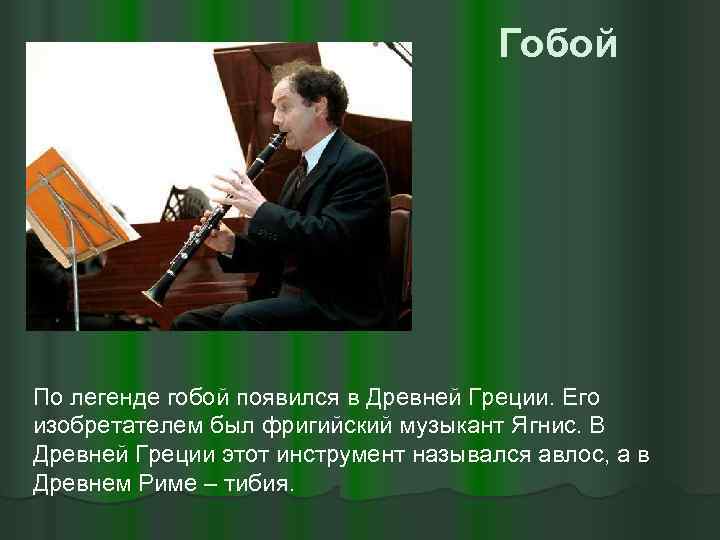 Гобой

По легенде гобой появился в Древней Греции. Его изобретателем был фригийский музыкант Ягнис. В Древней Греции этот инструмент назывался авлос, а в Древнем Риме – тибия.